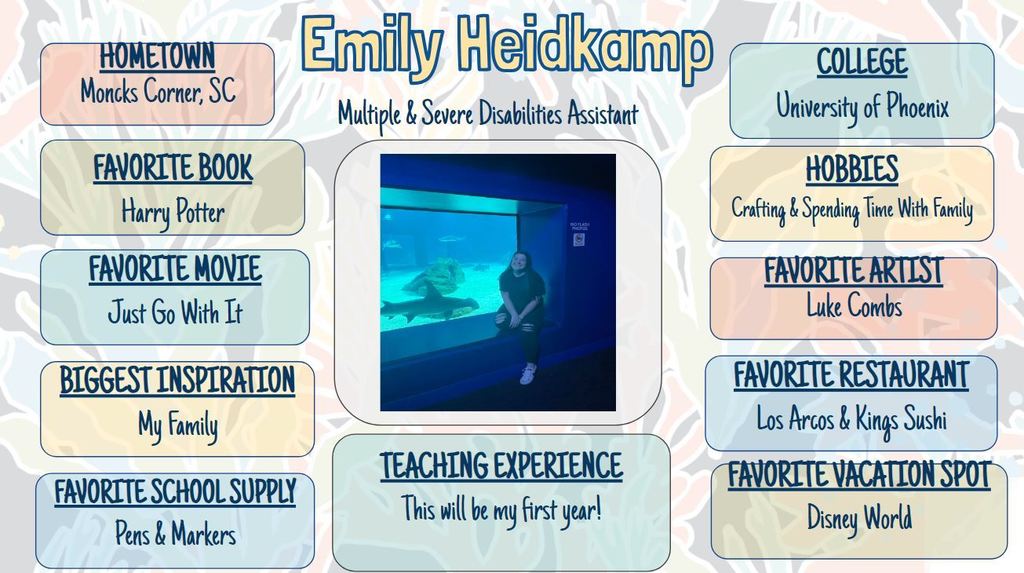 Emily Heidkamp

Multiple & Severe Disabilities Assistant

HOMETOWN
Moncks Corner, SC

FAVORITE BOOK
Harry Potter

FAVORITE MOVIE
Just Go With It

BIGGEST INSPIRATION
My Family

FAVORITE SCHOOL SUPPLY
Pens & Markers

TEACHING EXPERIENCE
This will be my first year!

COLLEGE
University of Phoenix

HOBBIES
Crafting & Spending Time With Family

FAVORITE ARTIST
Luke Combs

FAVORITE RESTAURANT
Los Arcos & Kings Sushi

FAVORITE VACATION SPOT
Disney World